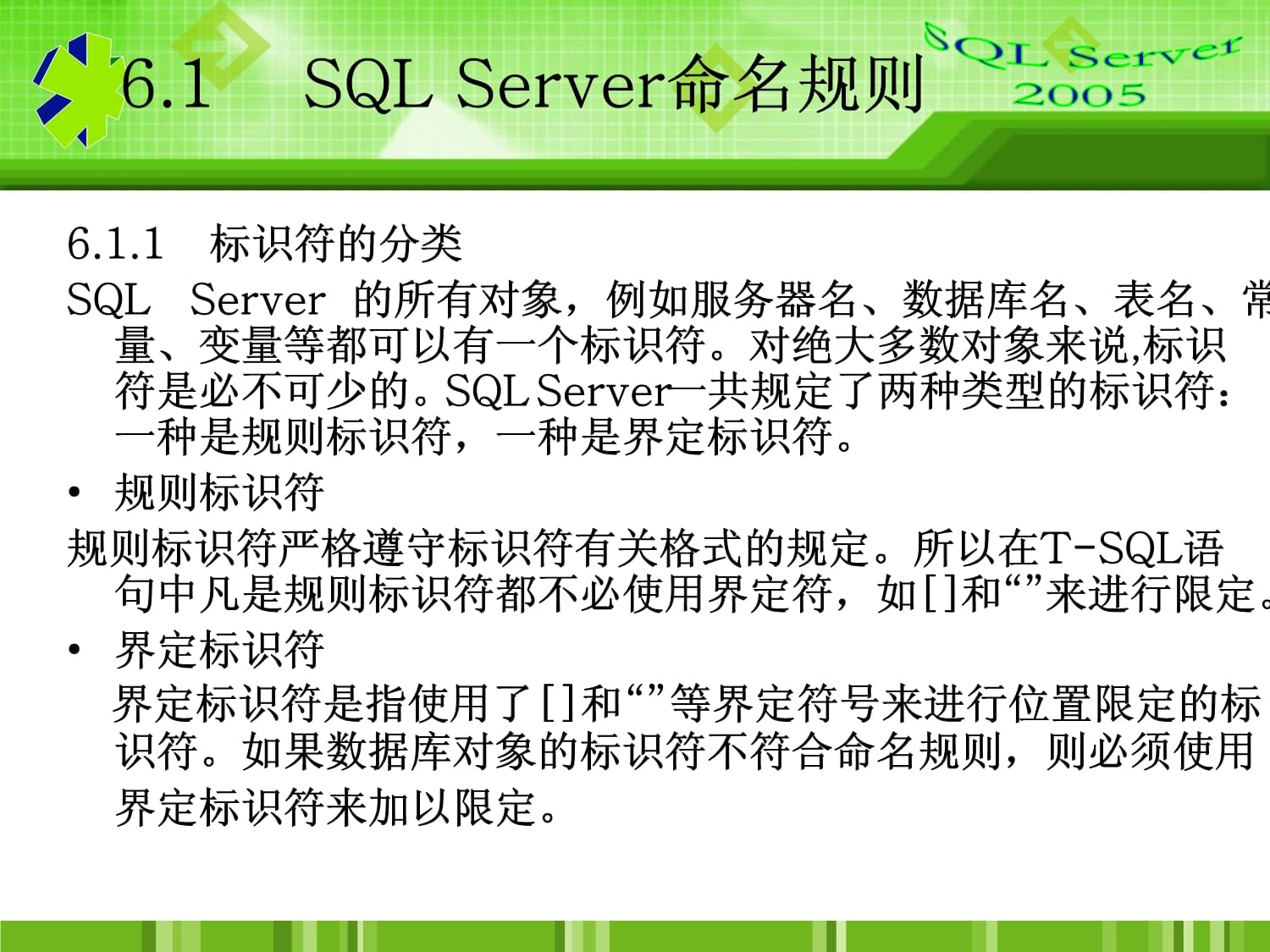 6.1 SQL Server命名规则

SQL Server 2005

6.1.1 标识符的分类

SQL Server 的所有对象，例如服务器名、数据库名、表名、常量、变量等都可以有一个标识符。对绝大多数对象来说,标识符是必不可少的。SQL Server一共规定了两种类型的标识符：一种是规则标识符，一种是界定标识符。

• 规则标识符

规则标识符严格遵守标识符有关格式的规定。所以在T-SQL语句中凡是规则标识符都不必使用界定符，如[]和“”来进行限定。

• 界定标识符

界定标识符是指使用了[]和“”等界定符号来进行位置限定的标识符。如果数据库对象的标识符不符合命名规则，则必须使用界定标识符来加以限定。